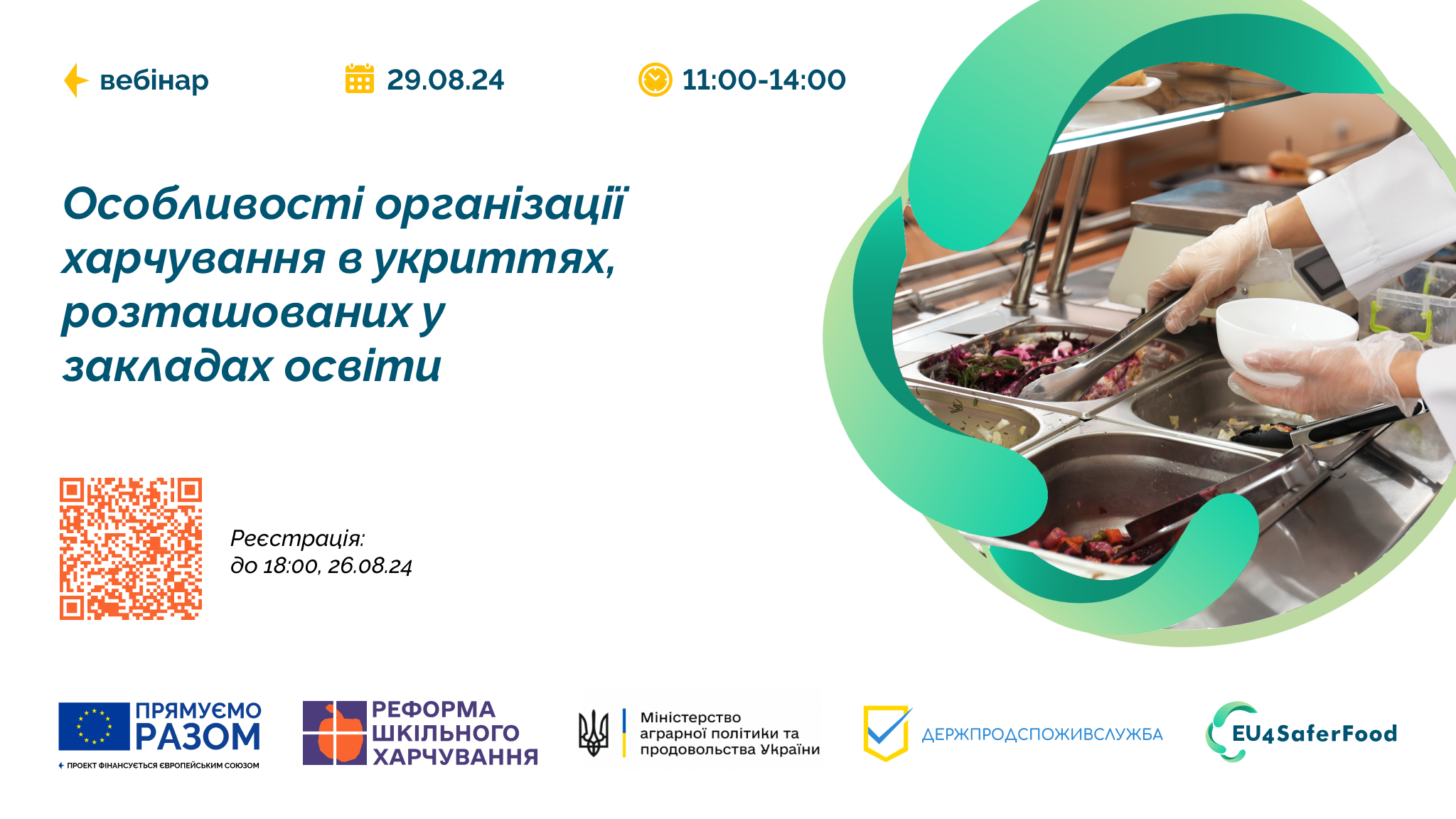 вебінар 29.08.24 11:00-14:00

Особливості організації харчування в укриттях, розташованих у закладах освіти

Реєстрація:
до 18:00, 26.08.24

ПРЯМУЄМО РАЗОМ
ПРОЕКТ ФІНАНСУЄТЬСЯ ЄВРОПЕЙСЬКИМ СОЮЗОМ

РЕФОРМА ШКІЛЬНОГО ХАРЧУВАННЯ

Міністерство аграрної політики та продовольства України

ДЕРЖПРОДСПОЖИВСЛУЖБА

EU4SaferFood